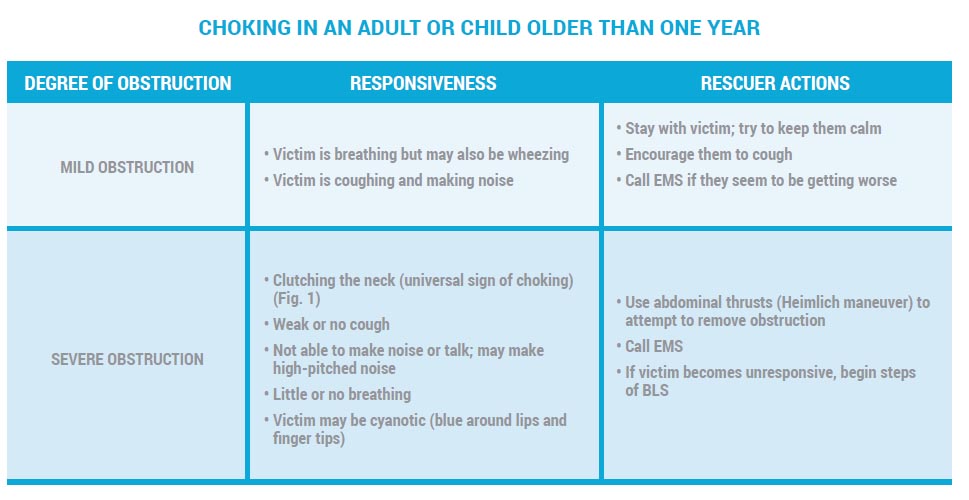 CHOKING IN AN ADULT OR CHILD OLDER THAN ONE YEAR

| DEGREE OF OBSTRUCTION | RESPONSIVENESS | RESCUER ACTIONS |
|---|---|---|
| MILD OBSTRUCTION | • Victim is breathing but may also be wheezing • Victim is coughing and making noise | • Stay with victim; try to keep them calm • Encourage them to cough • Call EMS if they seem to be getting worse |
| SEVERE OBSTRUCTION | • Clutching the neck (universal sign of choking) (Fig. 1) • Weak or no cough • Not able to make noise or talk; may make high-pitched noise • Little or no breathing • Victim may be cyanotic (blue around lips and finger tips) | • Use abdominal thrusts (Heimlich maneuver) to attempt to remove obstruction • Call EMS • If victim becomes unresponsive, begin steps of BLS |